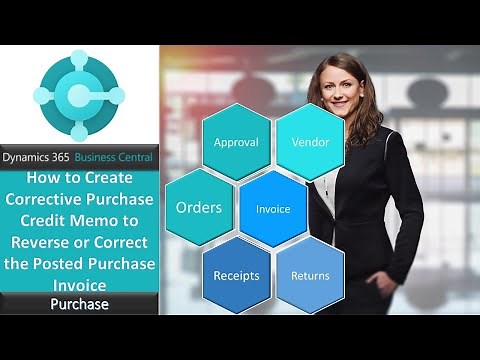 Dynamics 365 Business Central

How to Create Corrective Purchase Credit Memo to Reverse or Correct the Posted Purchase Invoice

Purchase

Approval

Vendor

Orders

Invoice

Receipts

Returns